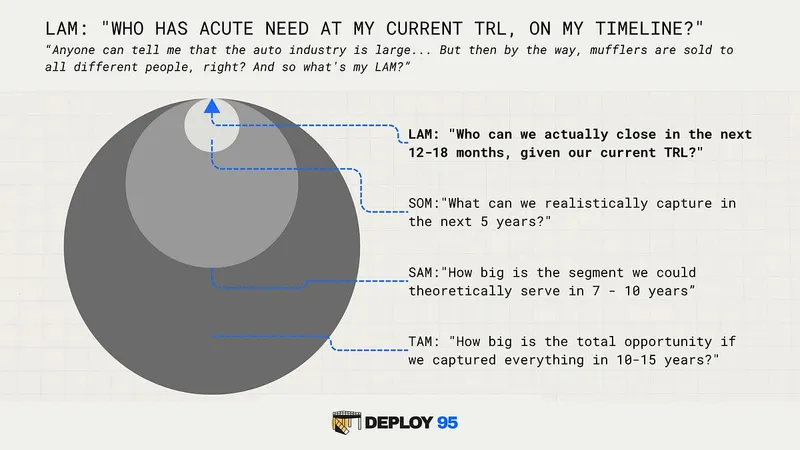 LAM: "WHO HAS ACUTE NEED AT MY CURRENT TRL, ON MY TIMELINE?"

"Anyone can tell me that the auto industry is large... But then by the way, mufflers are sold to all different people, right? And so what's my LAM?"

LAM: "Who can we actually close in the next 12-18 months, given our current TRL?"

SOM:"What can we realistically capture in the next 5 years?"

SAM:"How big is the segment we could theoretically serve in 7 - 10 years"

TAM: "How big is the total opportunity if we captured everything in 10-15 years?"

DEPLOY 95